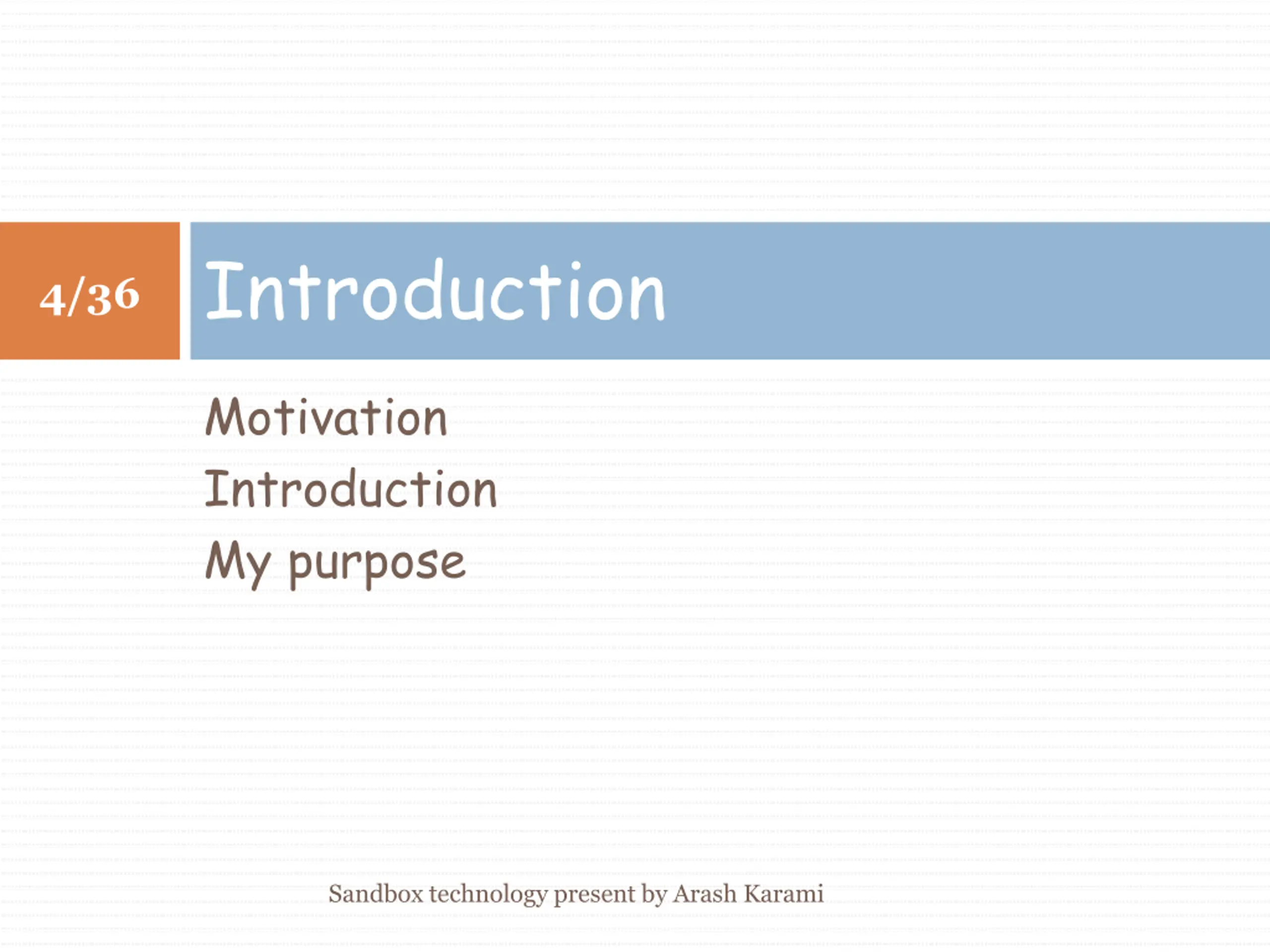 4/36

Introduction

Motivation
Introduction
My purpose

Sandbox technology present by Arash Karami